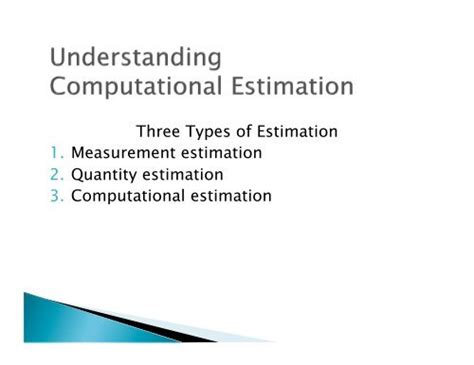 Understanding Computational Estimation

Three Types of Estimation

1. Measurement estimation
2. Quantity estimation
3. Computational estimation